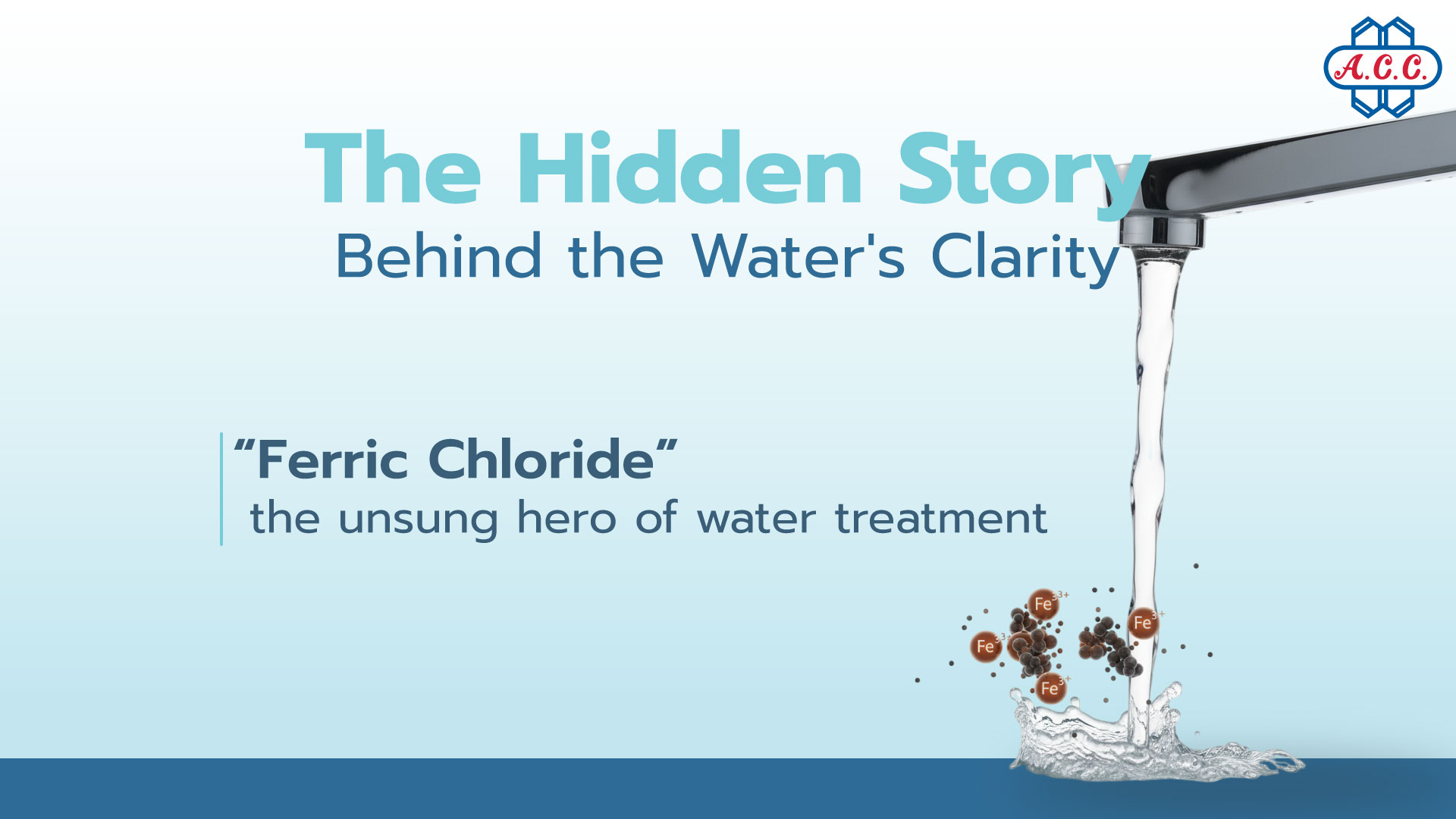 A.C.C.

The Hidden Story
Behind the Water's Clarity

“Ferric Chloride”
the unsung hero of water treatment

$Fe^{3+}$ $Fe^{3+}$ $Fe^{3+}$ $Fe^{3+}$